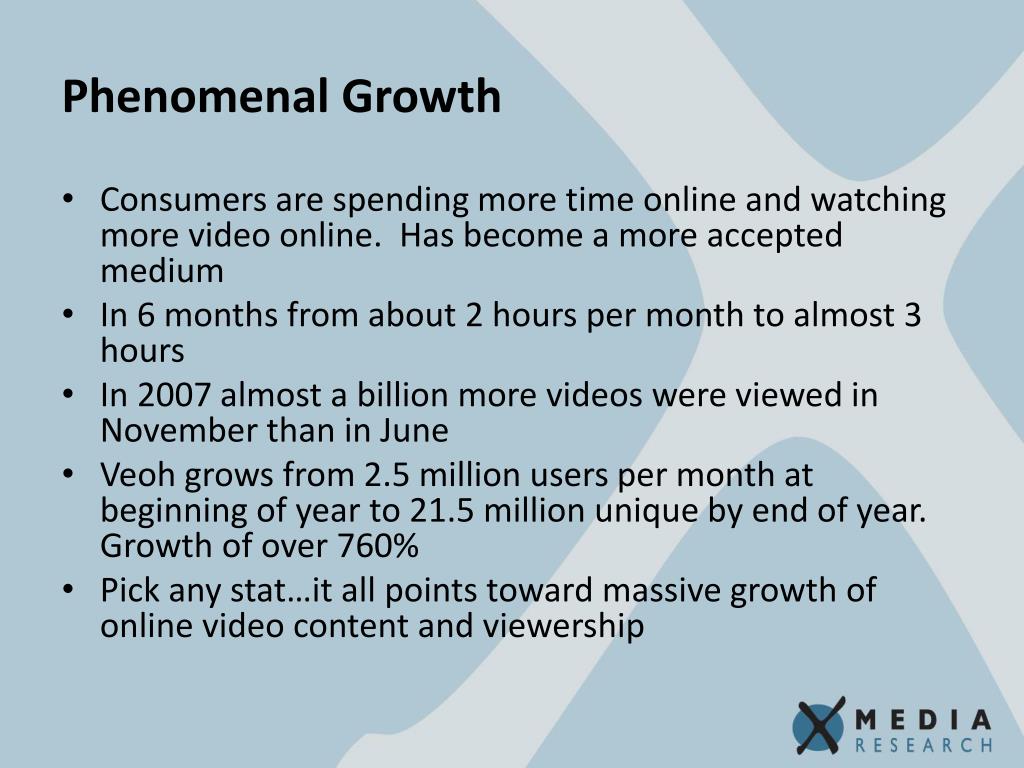 Phenomenal Growth

• Consumers are spending more time online and watching more video online. Has become a more accepted medium
• In 6 months from about 2 hours per month to almost 3 hours
• In 2007 almost a billion more videos were viewed in November than in June
• Veoh grows from 2.5 million users per month at beginning of year to 21.5 million unique by end of year. Growth of over 760%
• Pick any stat…it all points toward massive growth of online video content and viewership

MEDIA
RESEARCH